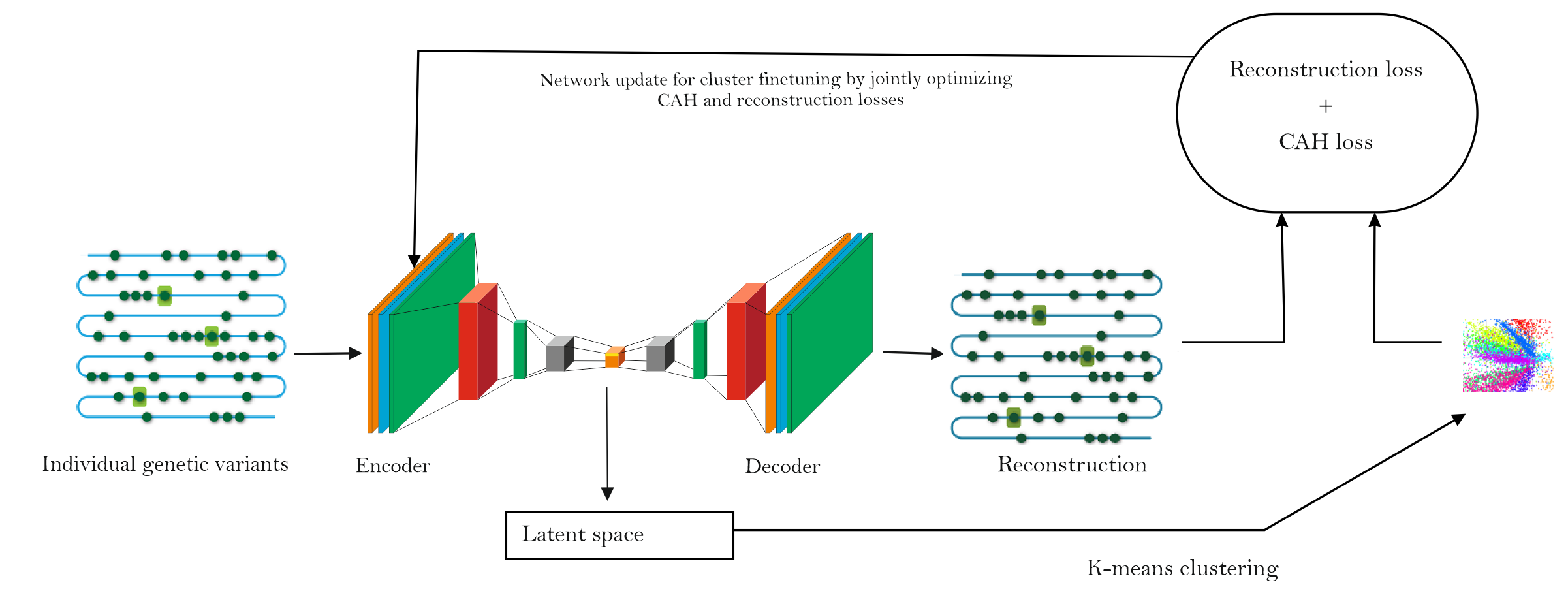 Network update for cluster finetuning by jointly optimizing CAH and reconstruction losses

Reconstruction loss
+
CAH loss

Individual genetic variants

Encoder

Decoder

Reconstruction

Latent space

K-means clustering